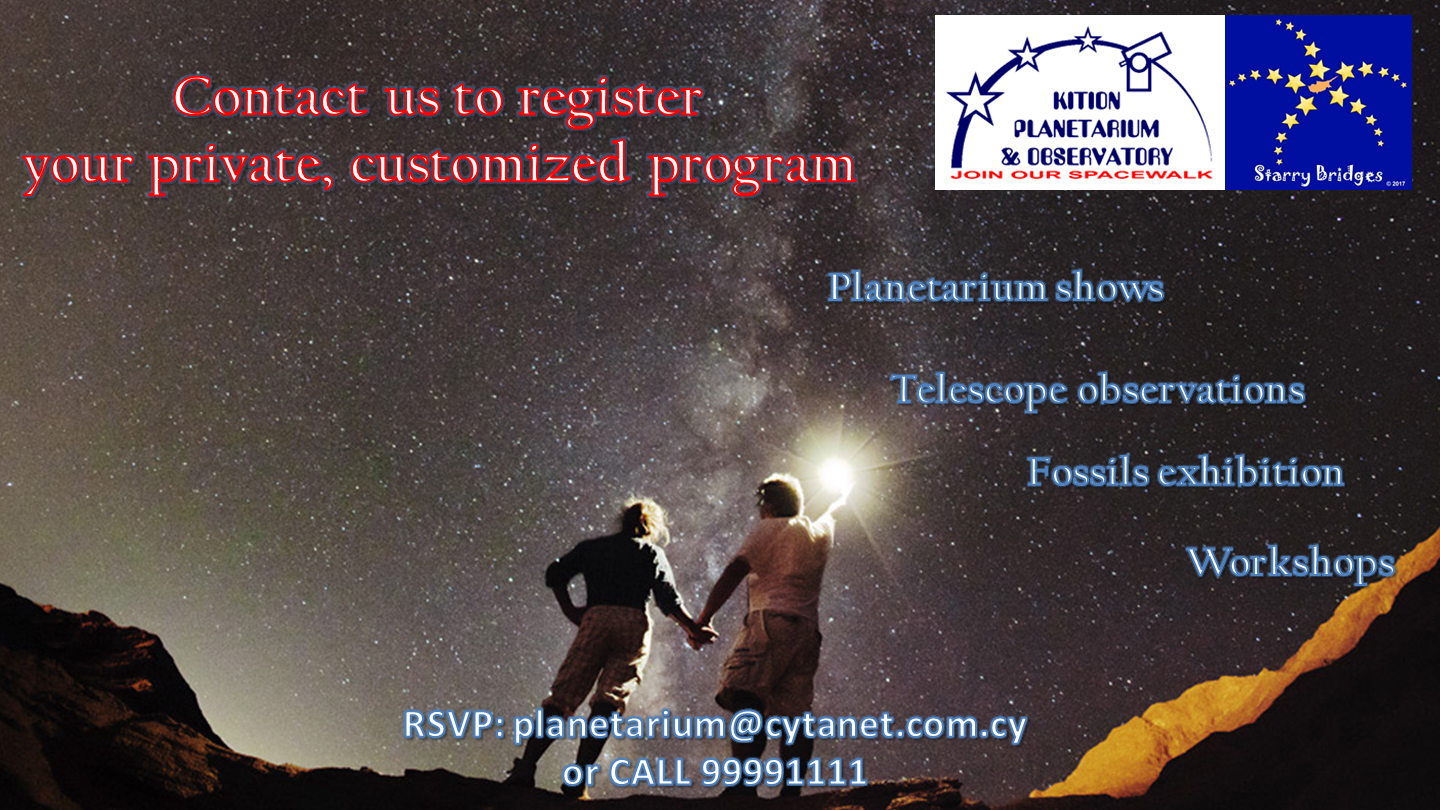 Contact us to register your private, customized program

KITION PLANETARIUM & OBSERVATORY
JOIN OUR SPACEWALK

Starry Bridges © 2017

Planetarium shows

Telescope observations

Fossils exhibition

Workshops

RSVP: planetarium@cytanet.com.cy
or CALL 99991111